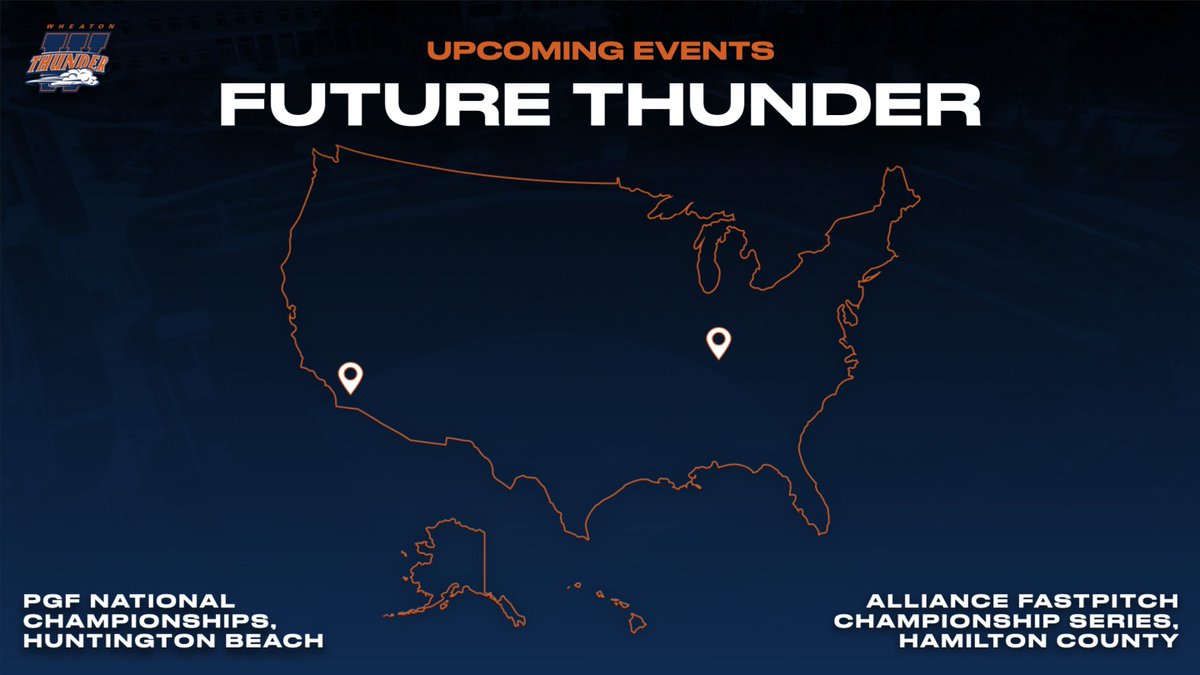 WHEATON
THUNDER

UPCOMING EVENTS
FUTURE THUNDER

PGF NATIONAL CHAMPIONSHIPS, HUNTINGTON BEACH

ALLIANCE FASTPITCH CHAMPIONSHIP SERIES, HAMILTON COUNTY